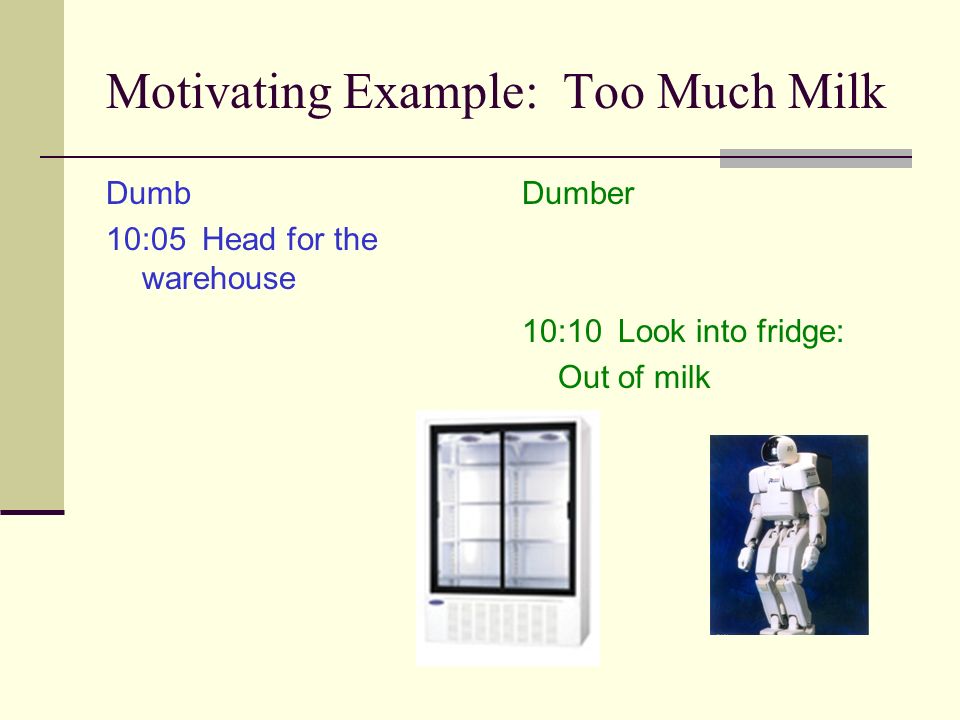 Motivating Example: Too Much Milk

Dumb

10:05 Head for the warehouse

Dumber

10:10 Look into fridge: Out of milk